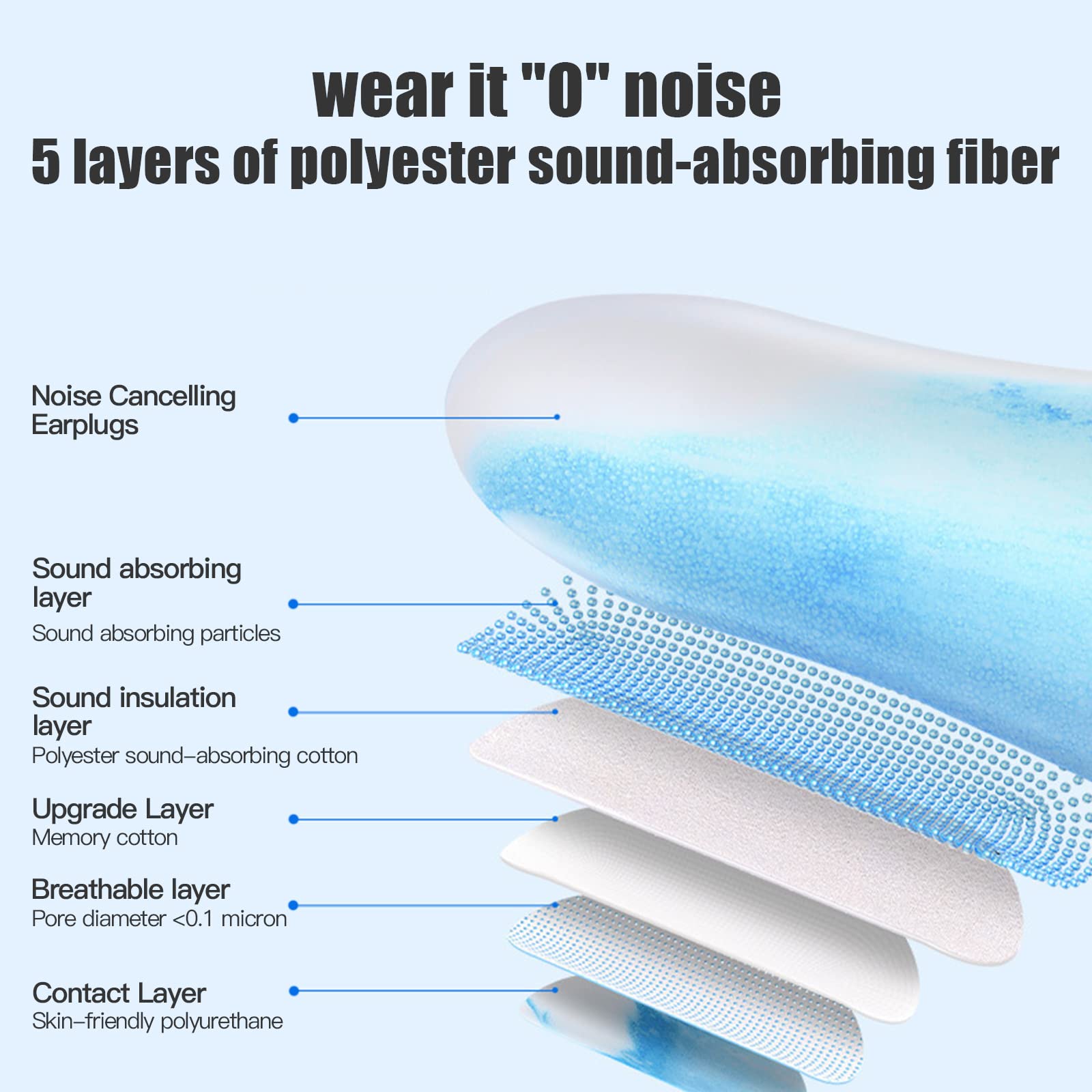 wear it "0" noise
5 layers of polyester sound-absorbing fiber

Noise Cancelling Earplugs

Sound absorbing layer
Sound absorbing particles

Sound insulation layer
Polyester sound–absorbing cotton

Upgrade Layer
Memory cotton

Breathable layer
Pore diameter <0.1 micron

Contact Layer
Skin–friendly polyurethane